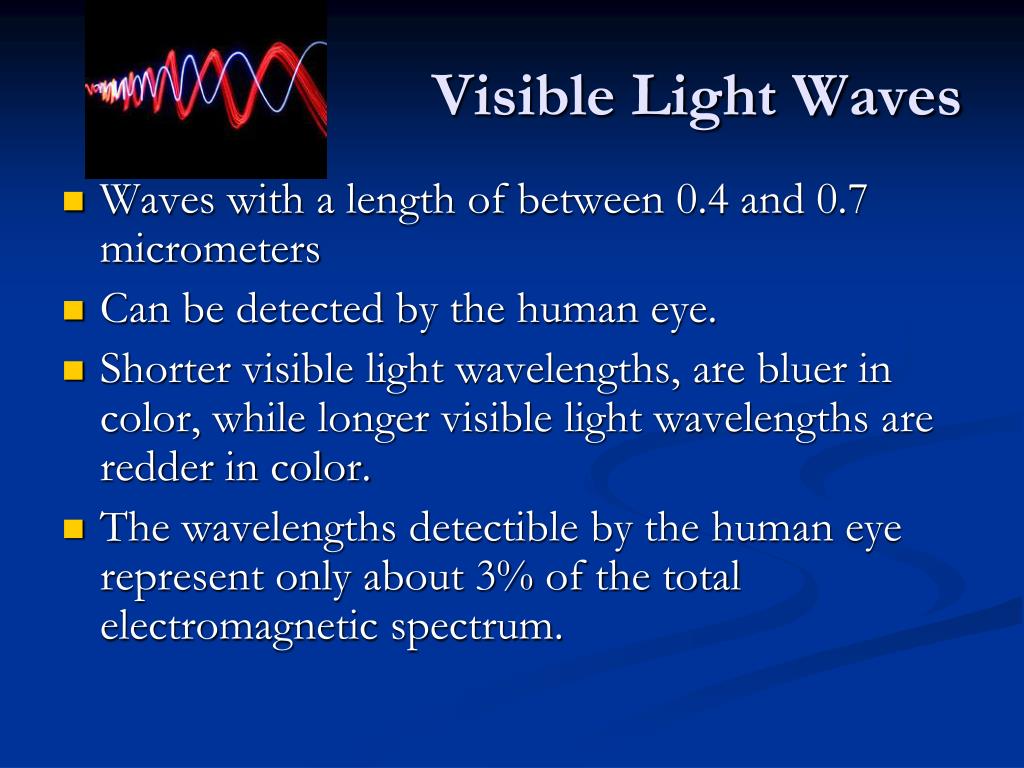 Visible Light Waves

Waves with a length of between 0.4 and 0.7 micrometers

Can be detected by the human eye.

Shorter visible light wavelengths, are bluer in color, while longer visible light wavelengths are redder in color.

The wavelengths detectible by the human eye represent only about 3% of the total electromagnetic spectrum.